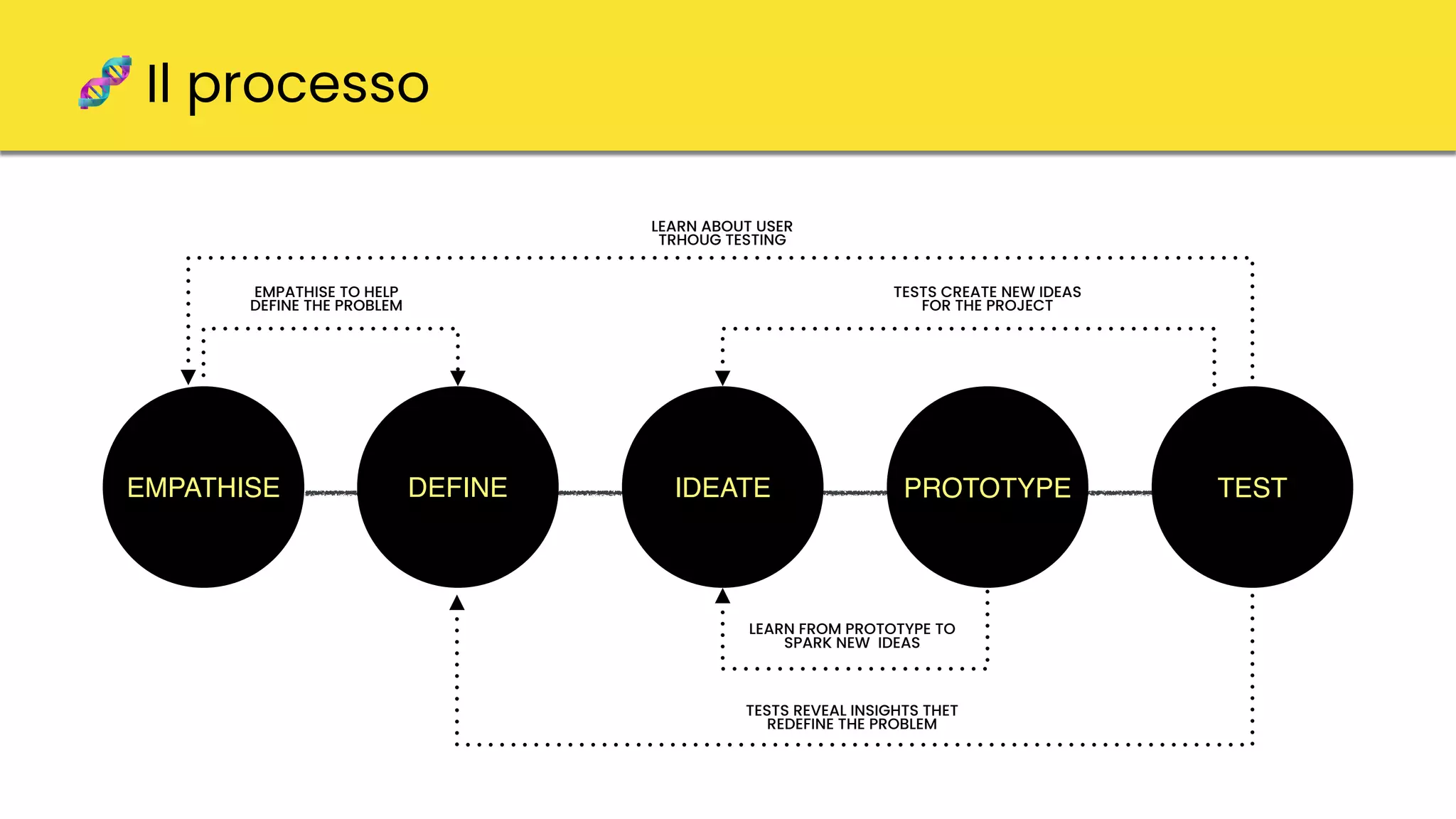 Il processo

LEARN ABOUT USER TRHOUG TESTING

EMPATHISE TO HELP DEFINE THE PROBLEM

TESTS CREATE NEW IDEAS FOR THE PROJECT

EMPATHISE

DEFINE

IDEATE

PROTOTYPE

TEST

LEARN FROM PROTOTYPE TO SPARK NEW IDEAS

TESTS REVEAL INSIGHTS THET REDEFINE THE PROBLEM